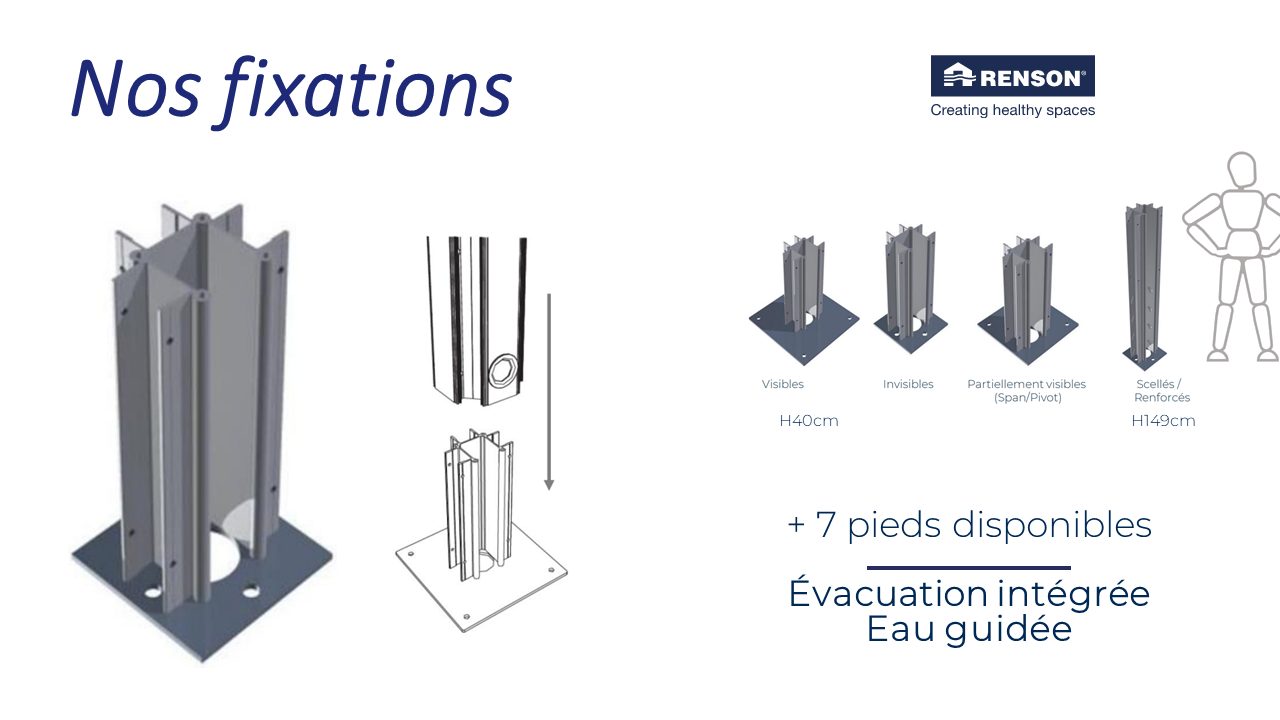 Nos fixations

RENSON®
Creating healthy spaces

Visibles

Invisibles

Partiellement visibles (Span/Pivot)

Scellés / Renforcés

H40cm

H149cm

+ 7 pieds disponibles

Évacuation intégrée
Eau guidée